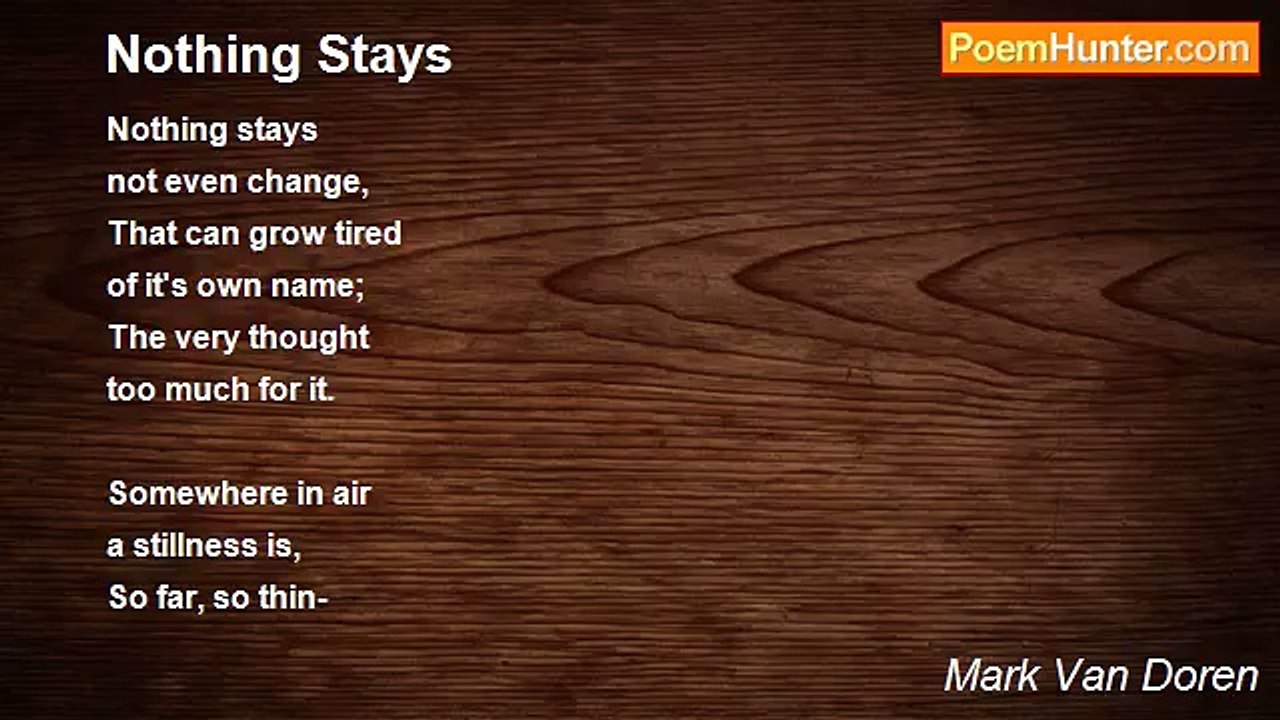 Nothing Stays

PoemHunter.com

Nothing stays
not even change,
That can grow tired
of it's own name;
The very thought
too much for it.

Somewhere in air
a stillness is,
So far, so thin-

Mark Van Doren